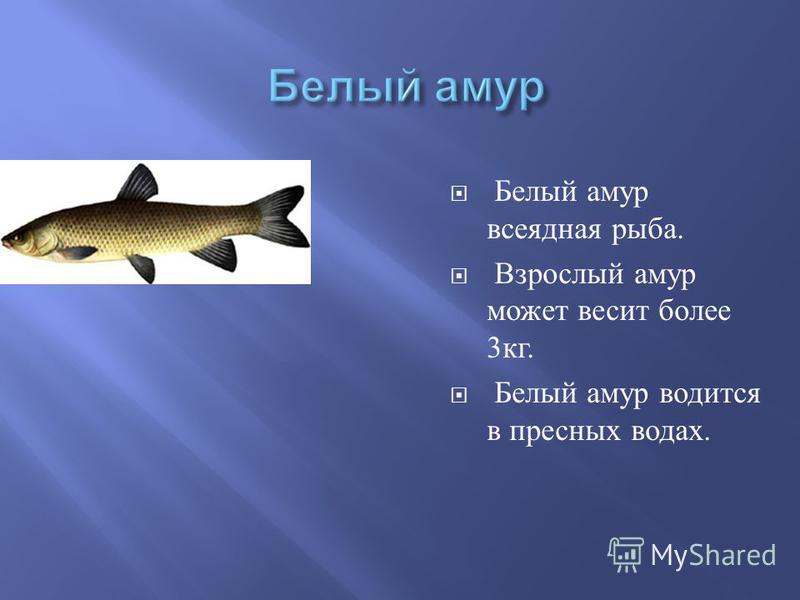 Белый амур

Белый амур всеядная рыба.

Взрослый амур может весит более 3кг.

Белый амур водится в пресных водах.

MyShared